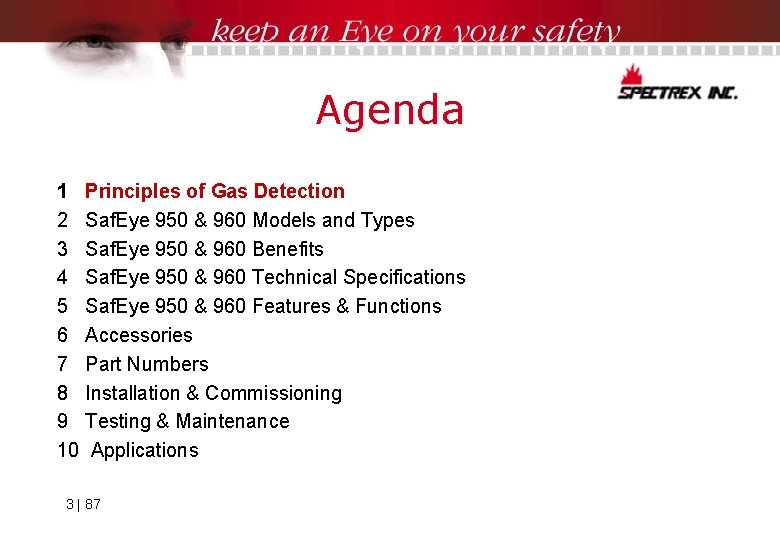 keep an Eye on your safety

SPECTREX INC.

Agenda

1 Principles of Gas Detection
2 SafEye 950 & 960 Models and Types
3 SafEye 950 & 960 Benefits
4 SafEye 950 & 960 Technical Specifications
5 SafEye 950 & 960 Features & Functions
6 Accessories
7 Part Numbers
8 Installation & Commissioning
9 Testing & Maintenance
10 Applications

3 | 87